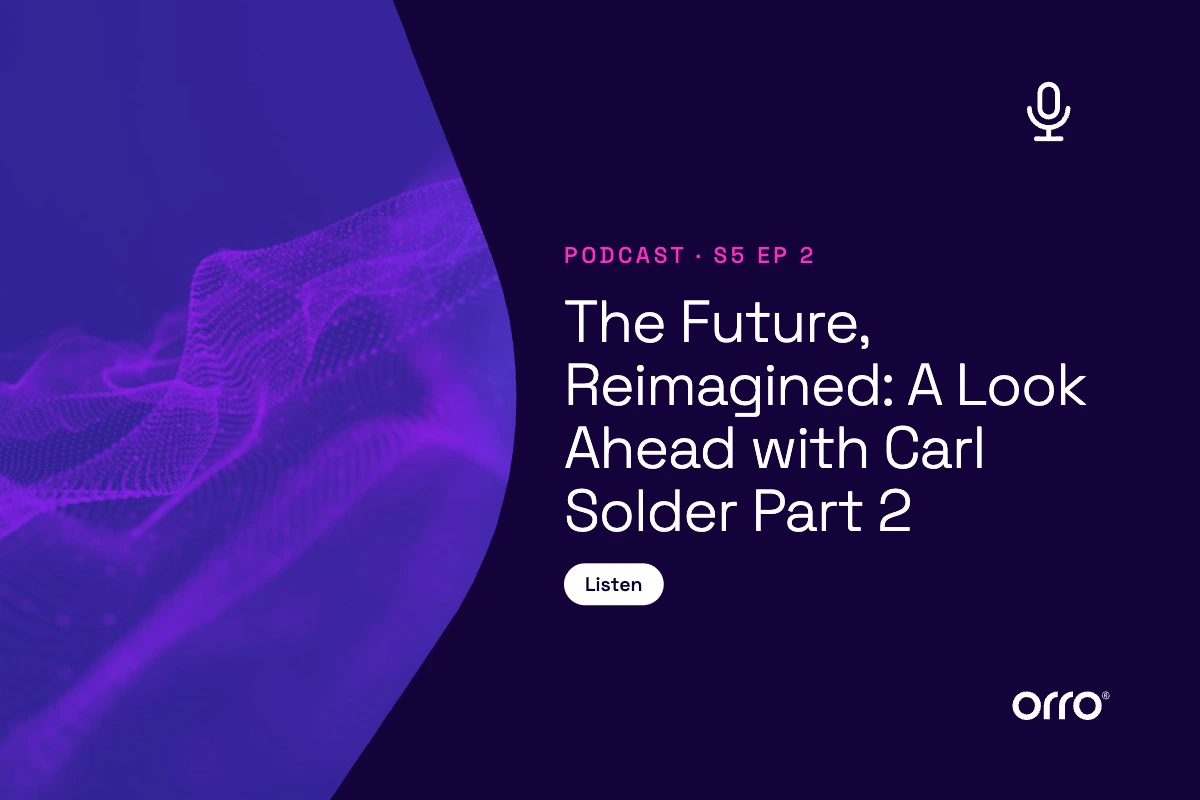 PODCAST · S5 EP 2

The Future, Reimagined: A Look Ahead with Carl Solder Part 2

Listen

orro®